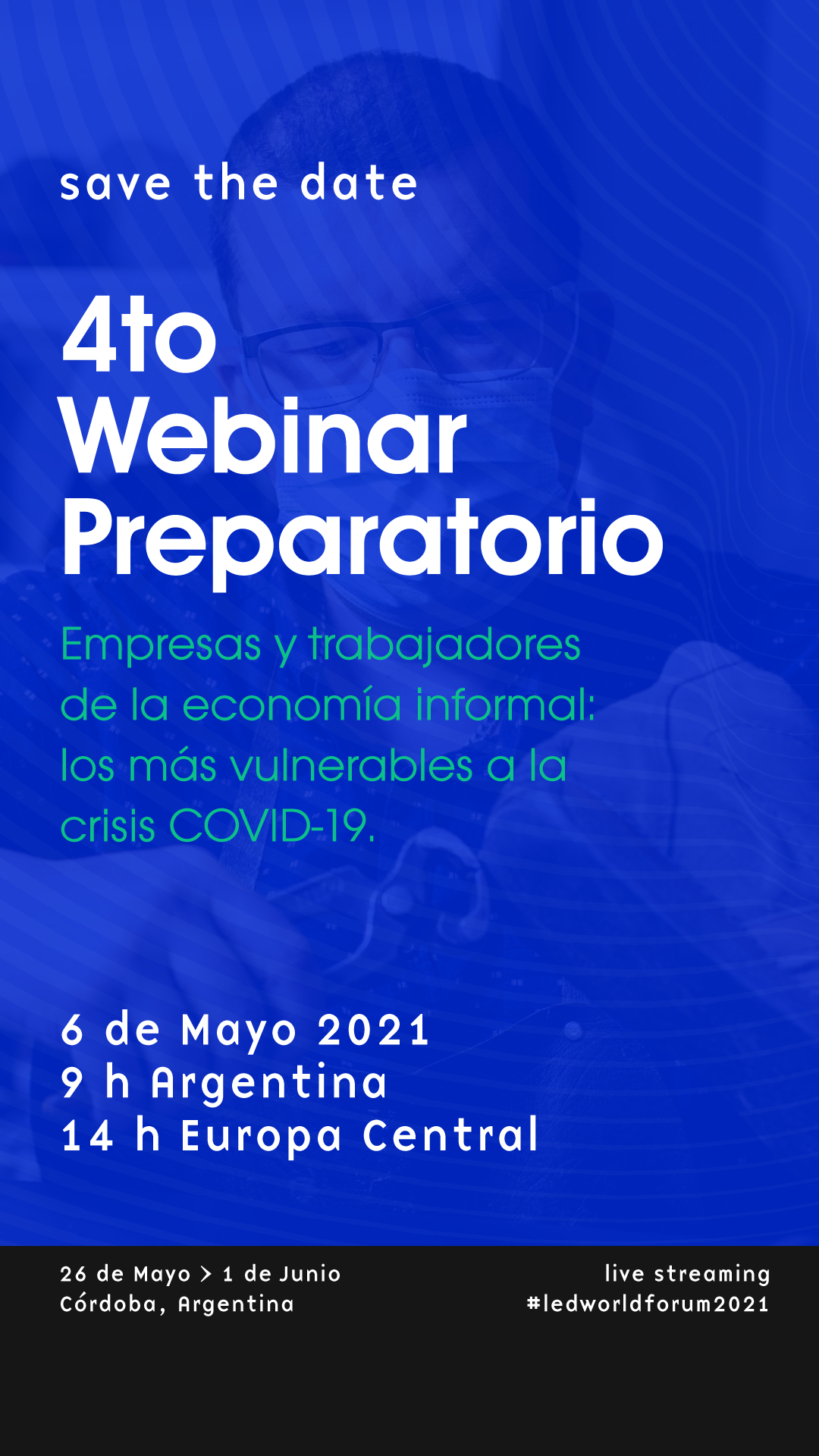 save the date

4to Webinar Preparatorio

Empresas y trabajadores de la economía informal: los más vulnerables a la crisis COVID-19.

6 de Mayo 2021
9 h Argentina
14 h Europa Central

26 de Mayo > 1 de Junio
Córdoba, Argentina

live streaming
#ledworldforum2021